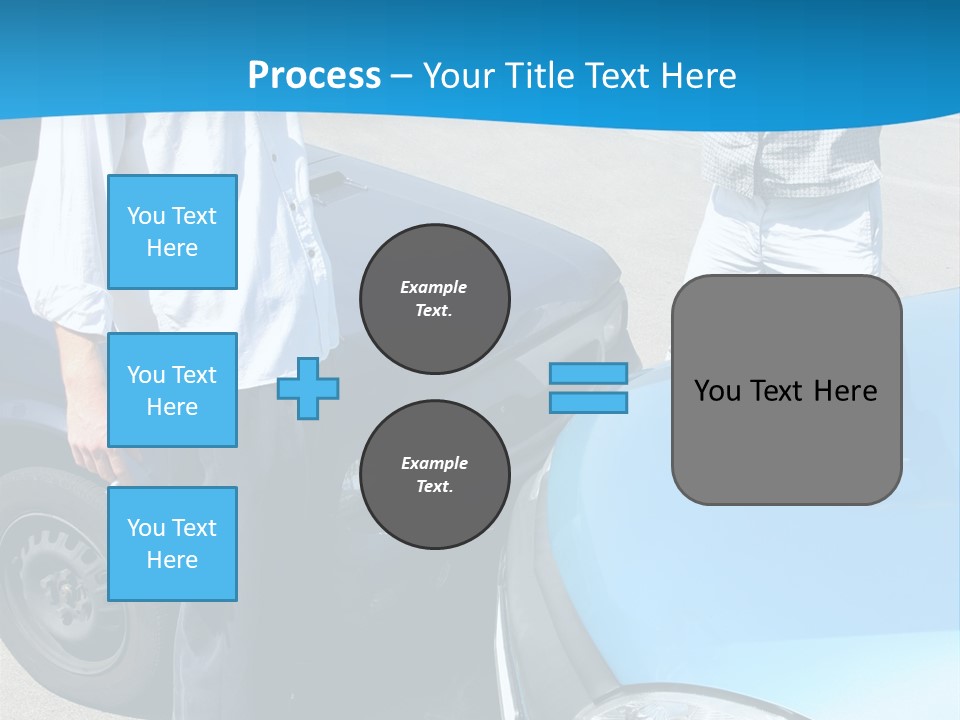 Process – Your Title Text Here

You Text Here

You Text Here

You Text Here

Example Text.

Example Text.

You Text Here